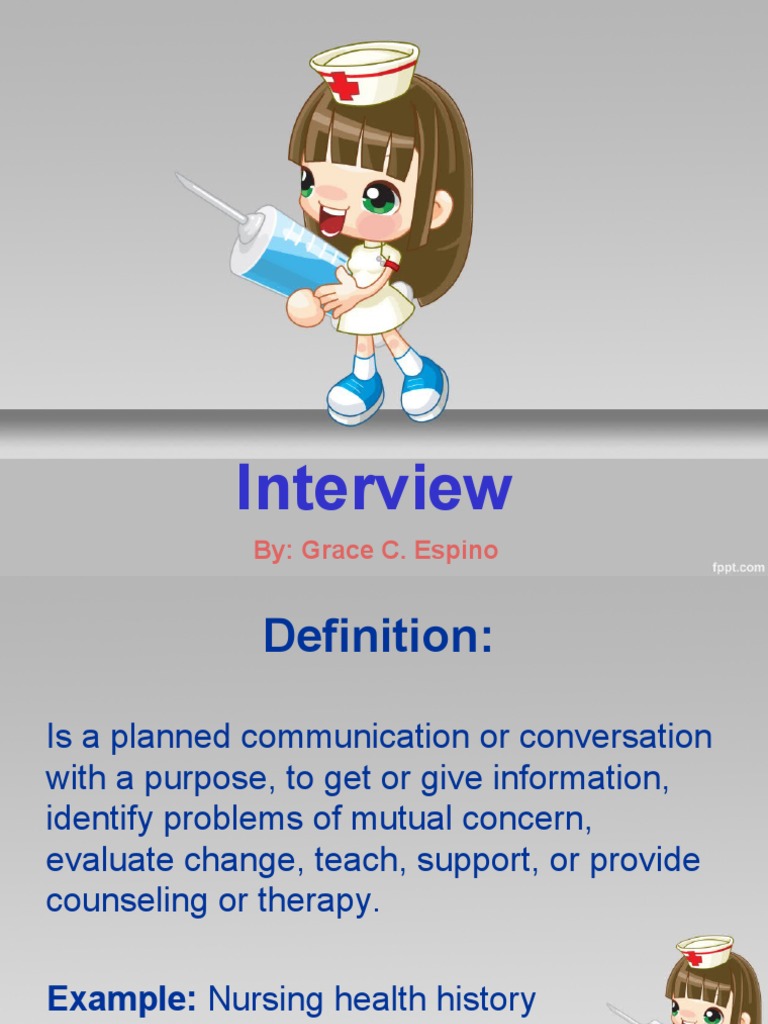 Interview

By: Grace C. Espino

fppt.com

Definition:

Is a planned communication or conversation with a purpose, to get or give information, identify problems of mutual concern, evaluate change, teach, support, or provide counseling or therapy.

Example: Nursing health history